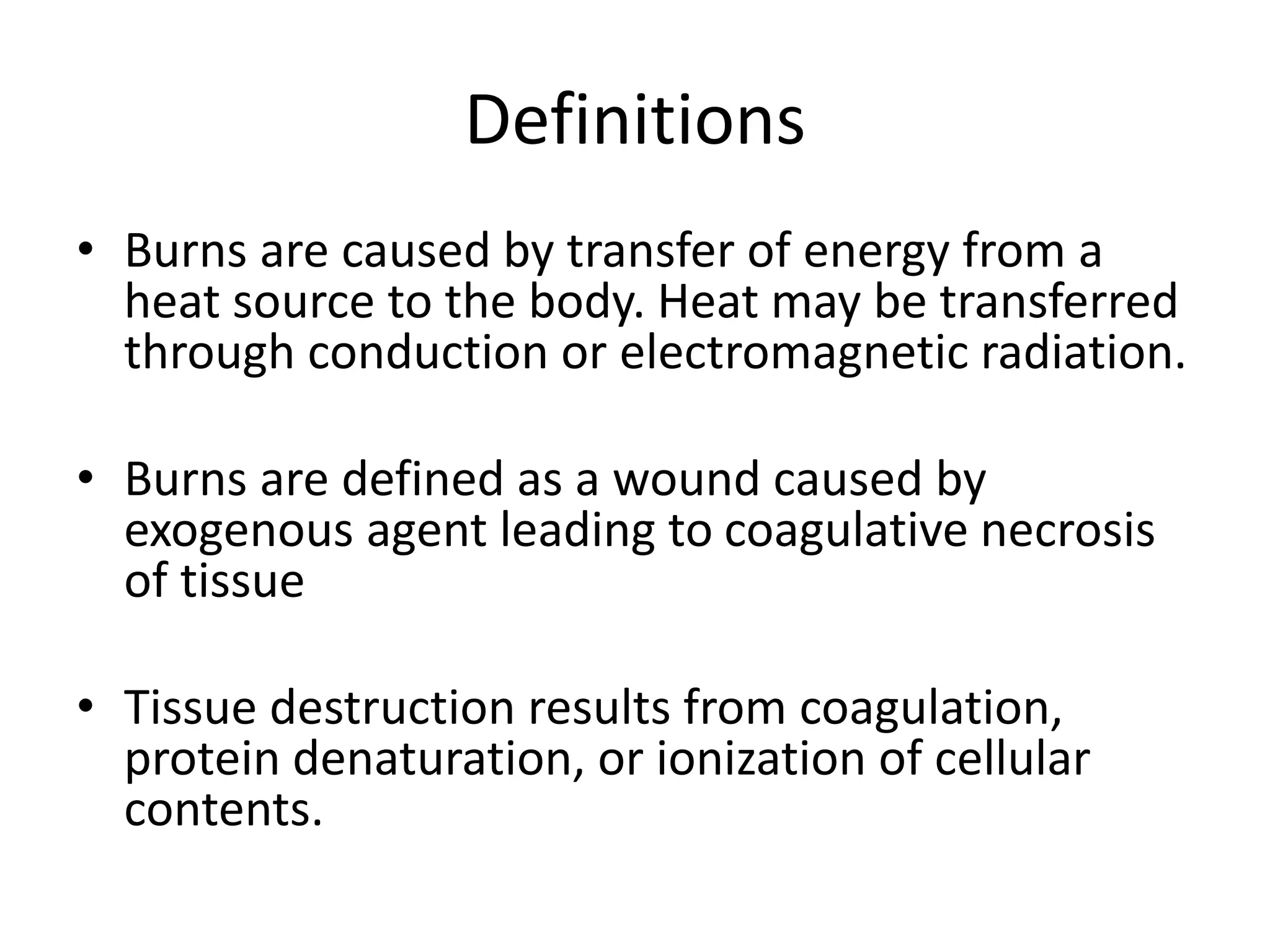 Definitions

• Burns are caused by transfer of energy from a heat source to the body. Heat may be transferred through conduction or electromagnetic radiation.

• Burns are defined as a wound caused by exogenous agent leading to coagulative necrosis of tissue

• Tissue destruction results from coagulation, protein denaturation, or ionization of cellular contents.